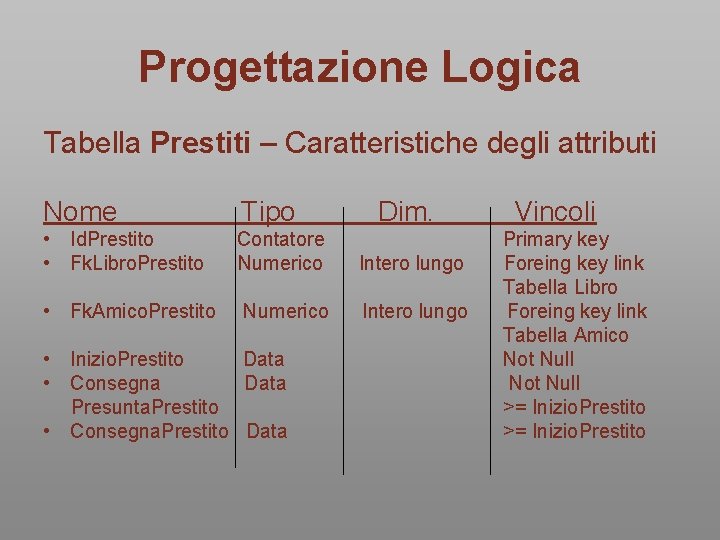 Progettazione Logica

Tabella Prestiti – Caratteristiche degli attributi

| Nome | Tipo | Dim. | Vincoli |
|---|---|---|---|
| • IdPrestito | Contatore | | Primary key |
| • FkLibroPrestito | Numerico | Intero lungo | Foreing key link Tabella Libro |
| • FkAmicoPrestito | Numerico | Intero lungo | Foreing key link Tabella Amico |
| • InizioPrestito | Data | | Not Null |
| • Consegna PresuntaPrestito | Data | | Not Null >= InizioPrestito |
| • ConsegnaPrestito | Data | | >= InizioPrestito |